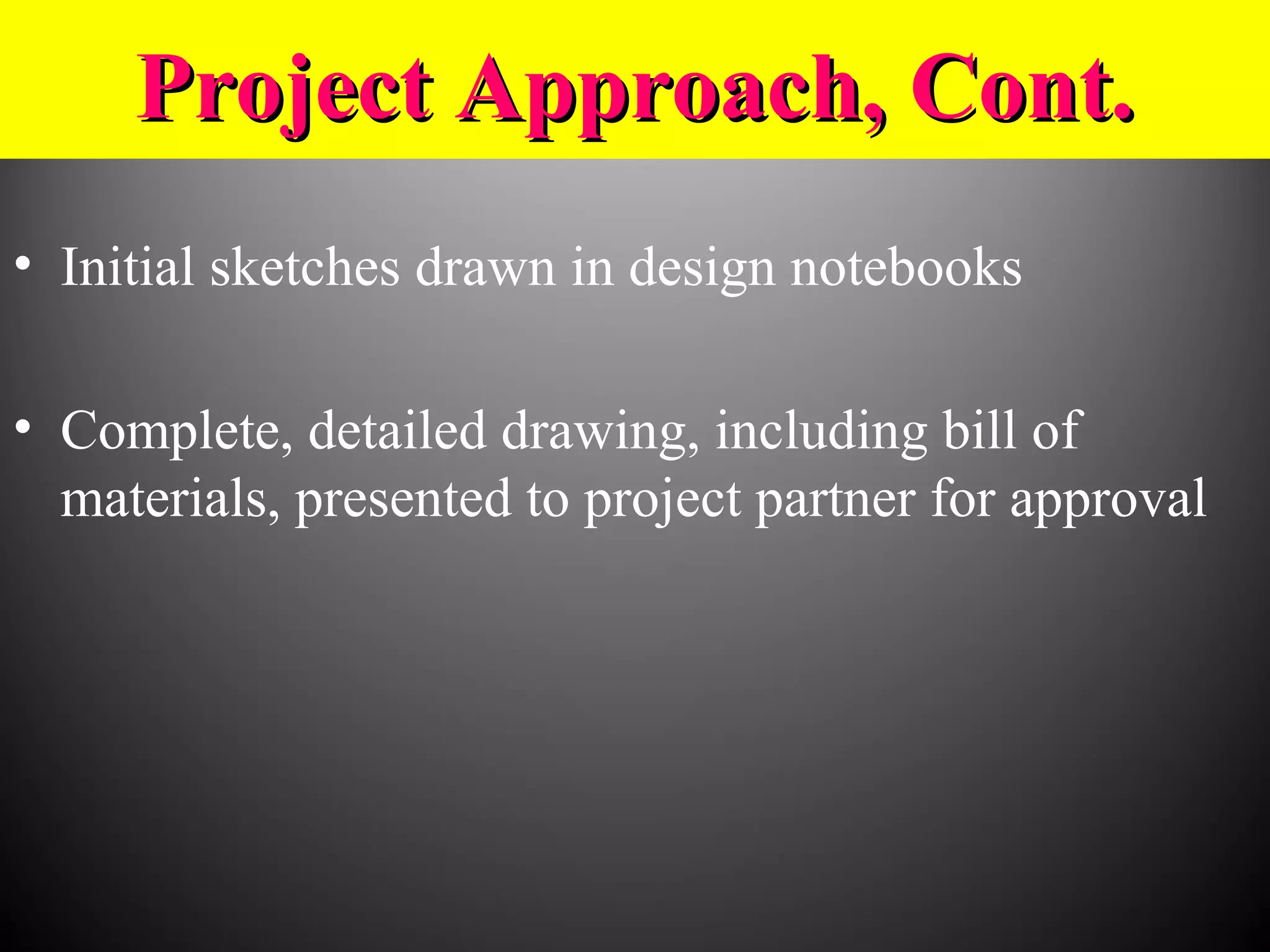 Project Approach, Cont.

• Initial sketches drawn in design notebooks

• Complete, detailed drawing, including bill of materials, presented to project partner for approval